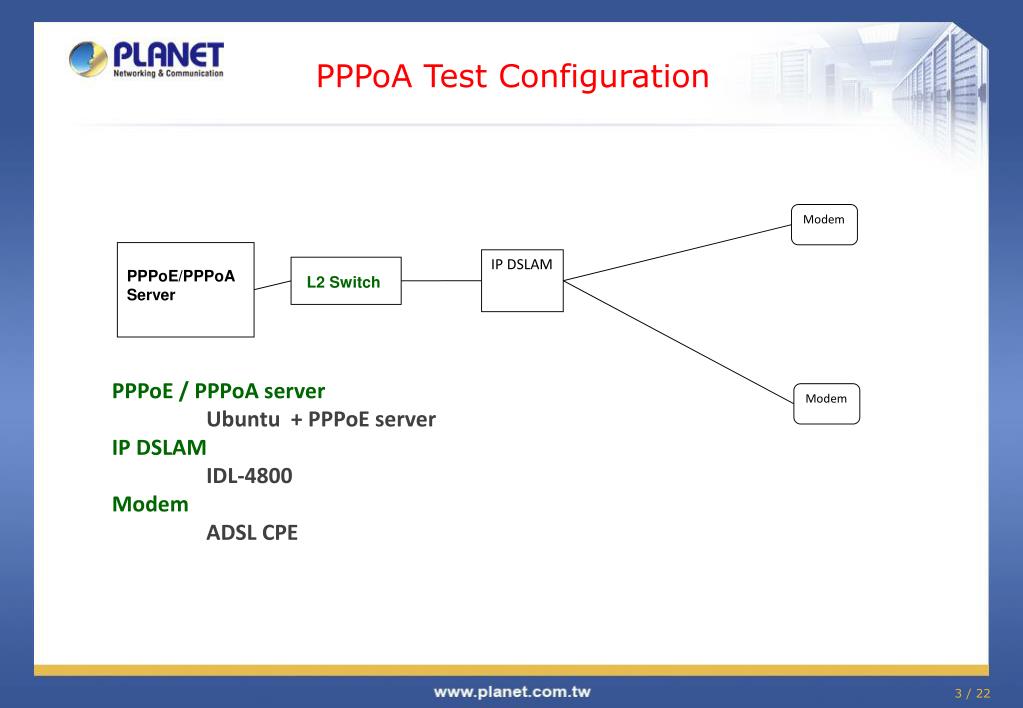 PLANET
Networking & Communication

PPPoA Test Configuration

PPPoE/PPPoA Server

L2 Switch

IP DSLAM

Modem

Modem

PPPoE / PPPoA server
Ubuntu + PPPoE server
IP DSLAM
IDL-4800
Modem
ADSL CPE

www.planet.com.tw

3 / 22